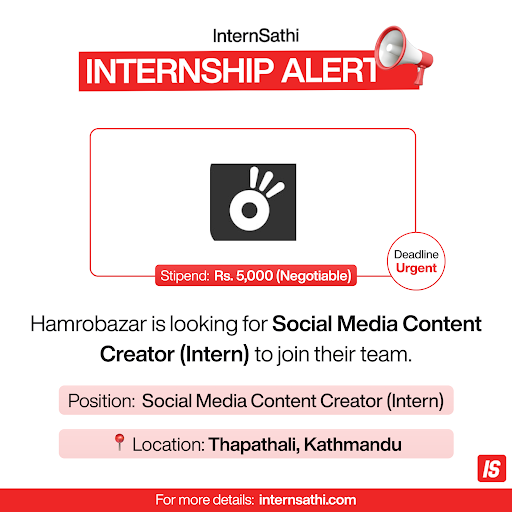 InternSathi

INTERNSHIP ALERT

Stipend: Rs. 5,000 (Negotiable)

Deadline
Urgent

Hamrobazar is looking for Social Media Content Creator (Intern) to join their team.

Position: Social Media Content Creator (Intern)

Location: Thapathali, Kathmandu

IS

For more details: internsathi.com